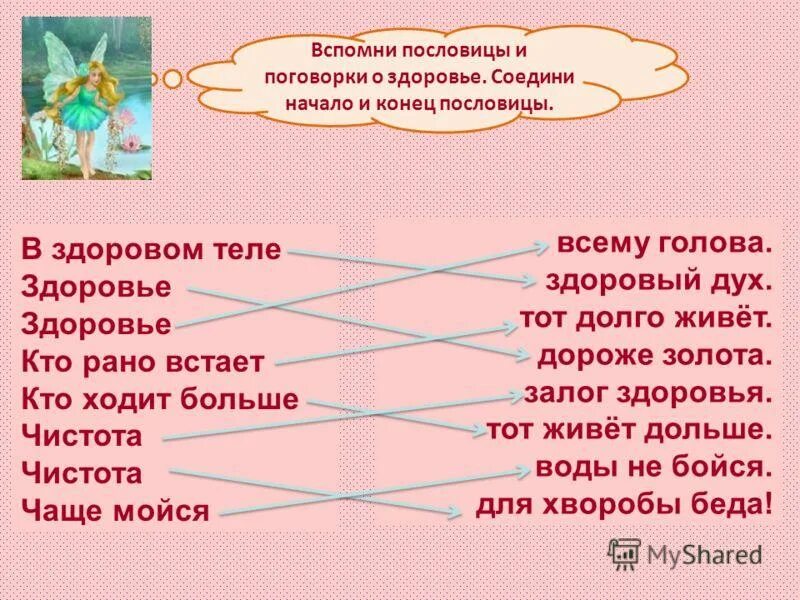 Вспомни пословицы и поговорки о здоровье. Соедини начало и конец пословицы.

В здоровом теле
Здоровье
Здоровье
Кто рано встает
Кто ходит больше
Чистота
Чистота
Чаще мойся

всему голова.
здоровый дух.
тот долго живёт.
дороже золота.
залог здоровья.
тот живёт дольше.
воды не бойся.
для хворобы беда!

MyShared